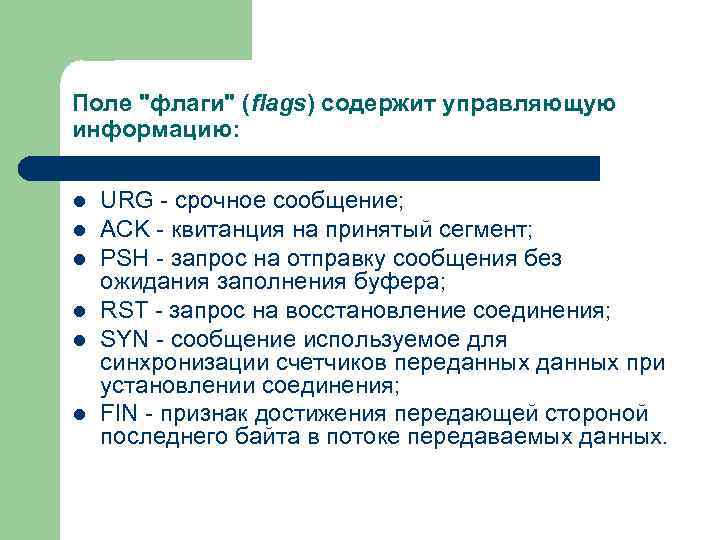 Поле "флаги" (flags) содержит управляющую информацию:

- URG - срочное сообщение;
- ACK - квитанция на принятый сегмент;
- PSH - запрос на отправку сообщения без ожидания заполнения буфера;
- RST - запрос на восстановление соединения;
- SYN - сообщение используемое для синхронизации счетчиков переданных данных при установлении соединения;
- FIN - признак достижения передающей стороной последнего байта в потоке передаваемых данных.